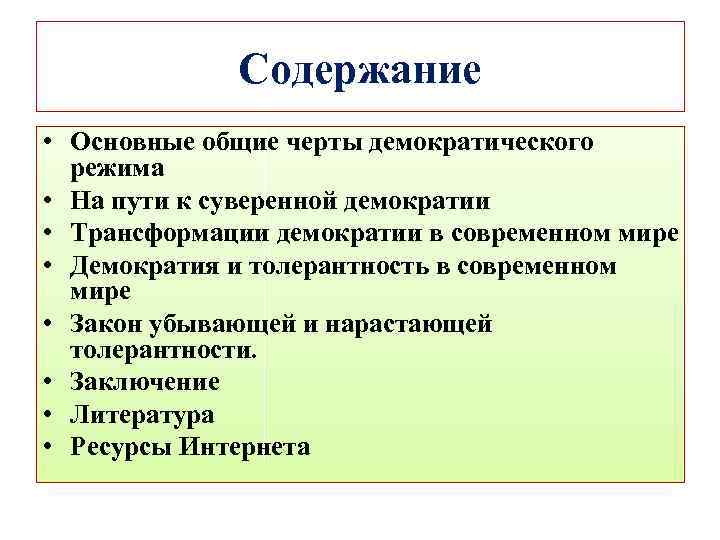 Содержание

• Основные общие черты демократического режима
• На пути к суверенной демократии
• Трансформации демократии в современном мире
• Демократия и толерантность в современном мире
• Закон убывающей и нарастающей толерантности.
• Заключение
• Литература
• Ресурсы Интернета